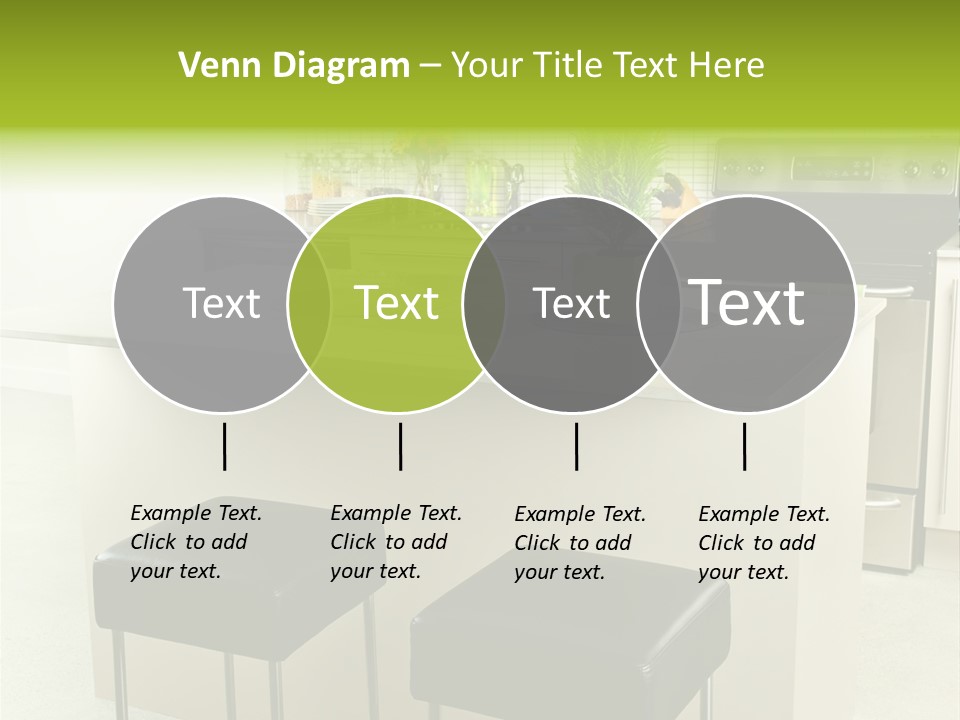 Venn Diagram – Your Title Text Here

Text

Text

Text

Text

Example Text. Click to add your text.

Example Text. Click to add your text.

Example Text. Click to add your text.

Example Text. Click to add your text.